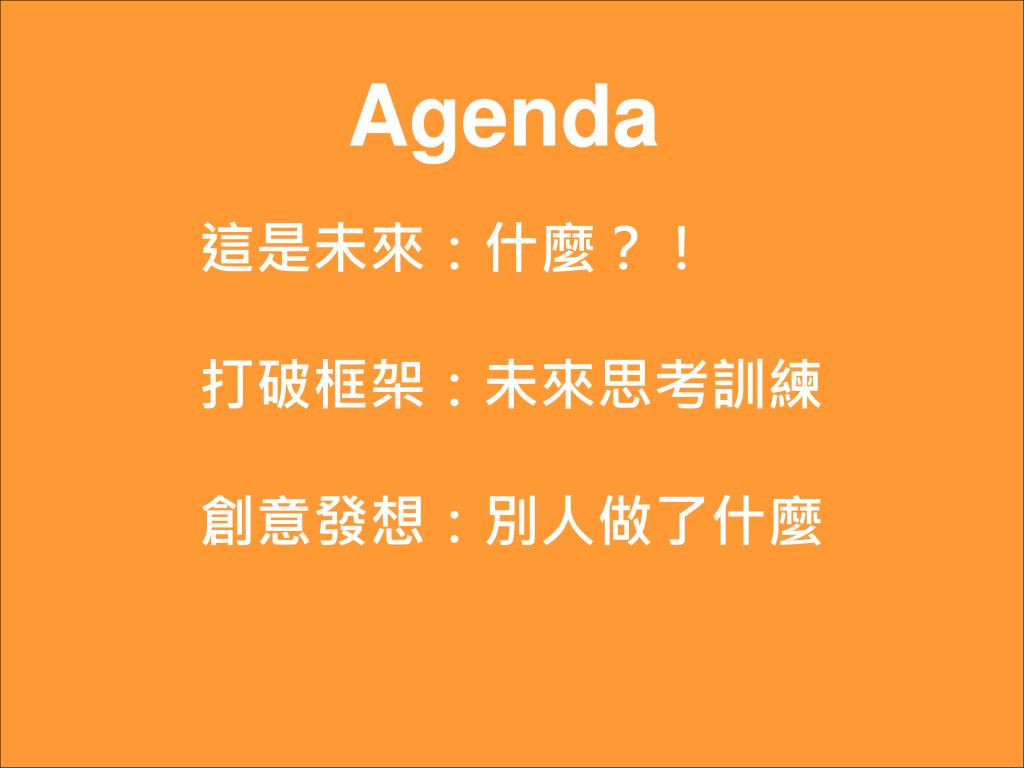 Agenda

這是未來：什麼？！

打破框架：未來思考訓練

創意發想：別人做了什麼